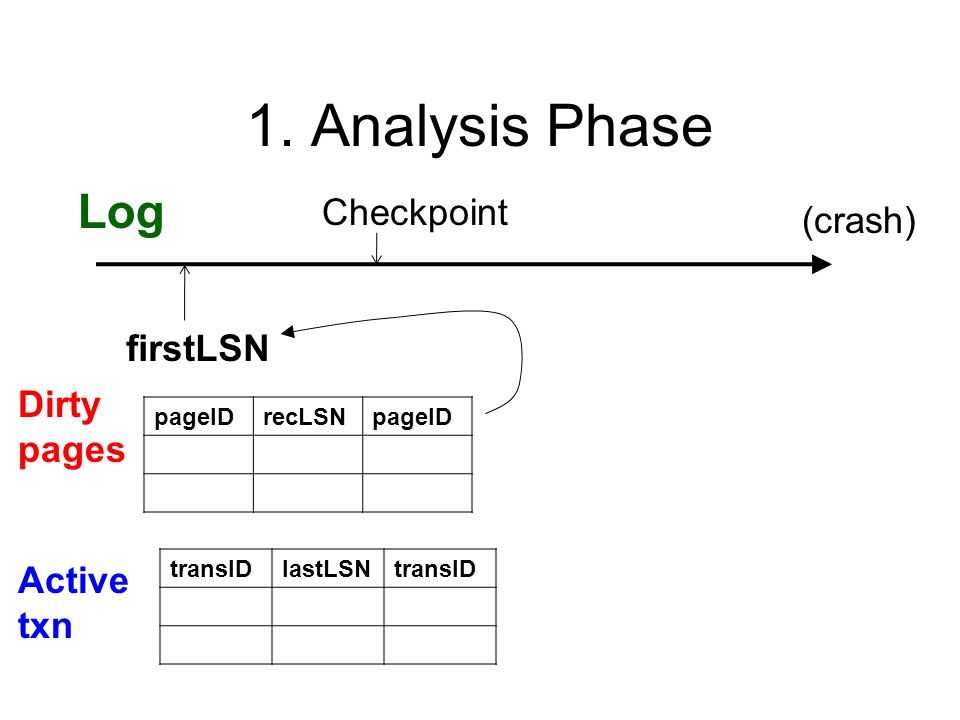 1. Analysis Phase

Log

Checkpoint

(crash)

firstLSN

Dirty pages

| pageID | recLSN | pageID |
|---|---|---|
| | | |
| | | |

Active txn

| transID | lastLSN | transID |
|---|---|---|
| | | |
| | | |